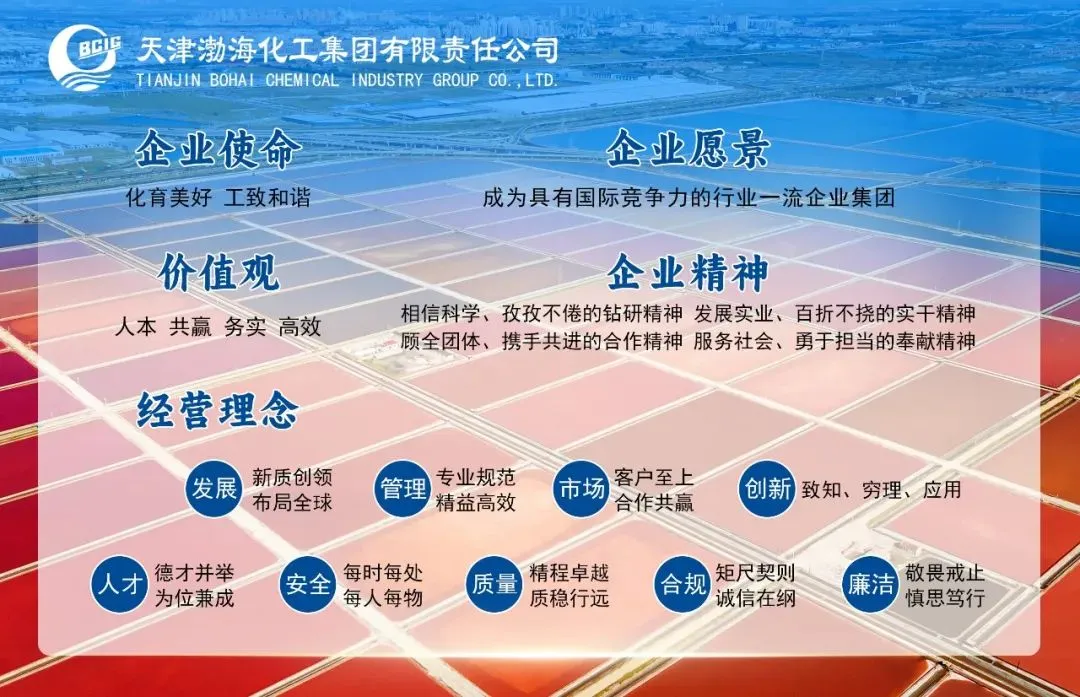 BCIG 天津渤海化工集团有限责任公司
TIANJIN BOHAI CHEMICAL INDUSTRY GROUP CO.,LTD.

企业使命
化育美好 工致和谐

企业愿景
成为具有国际竞争力的行业一流企业集团

价值观
人本 共赢 务实 高效

企业精神
相信科学、孜孜不倦的钻研精神 发展实业、百折不挠的实干精神
顾全团体、携手共进的合作精神 服务社会、勇于担当的奉献精神

经营理念

发展 新质创领 布局全球

管理 专业规范 精益高效

市场 客户至上 合作共赢

创新 致知、穷理、应用

人才 德才并举 为位兼成

安全 每时每处 每人每物

质量 精程卓越 质稳行远

合规 矩尺契则 诚信在纲

廉洁 敬畏戒止 慎思笃行